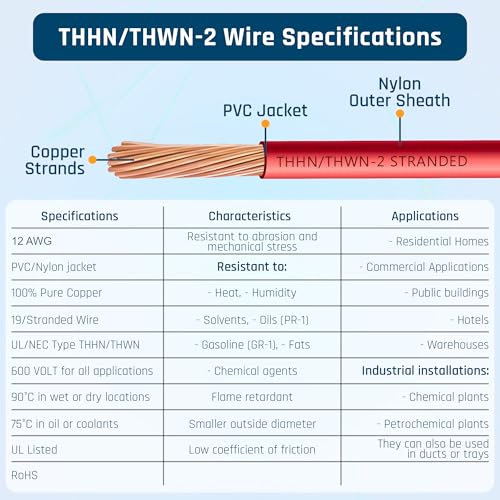 THHN/THWN-2 Wire Specifications

Nylon Outer Sheath

PVC Jacket

Copper Strands

THHN/THWN-2 STRANDED

| Specifications | Characteristics | Applications |
|---|---|---|
| 12 AWG | Resistant to abrasion and mechanical stress | - Residential Homes |
| PVC/Nylon jacket | Resistant to: | - Commercial Applications |
| 100% Pure Copper | - Heat, - Humidity | - Public buildings |
| 19/Stranded Wire | - Solvents, - Oils (PR-1) | - Hotels |
| UL/NEC Type THHN/THWN | - Gasoline (GR-1), - Fats | - Warehouses |
| 600 VOLT for all applications | - Chemical agents | Industrial installations: |
| 90°C in wet or dry locations | Flame retardant | - Chemical plants |
| 75°C in oil or coolants | Smaller outside diameter | - Petrochemical plants |
| UL Listed | Low coefficient of friction | They can also be used in ducts or trays |
| RoHS | | |